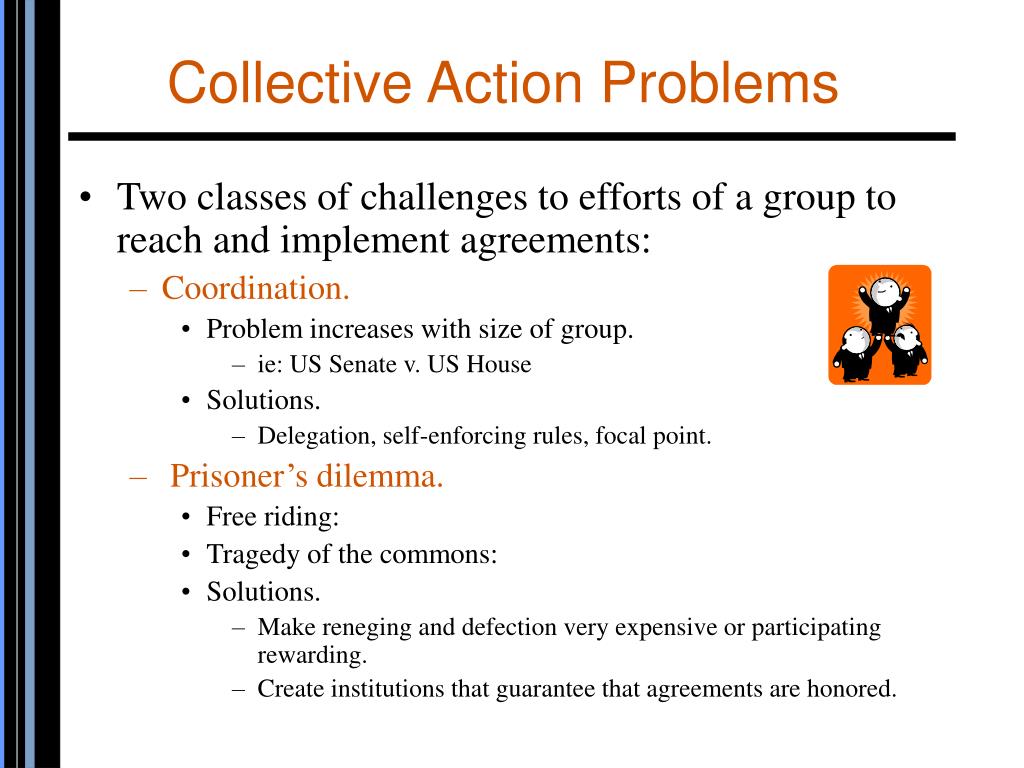 Collective Action Problems

• Two classes of challenges to efforts of a group to reach and implement agreements:
– Coordination.
• Problem increases with size of group.
– ie: US Senate v. US House
• Solutions.
– Delegation, self-enforcing rules, focal point.
– Prisoner’s dilemma.
• Free riding:
• Tragedy of the commons:
• Solutions.
– Make reneging and defection very expensive or participating rewarding.
– Create institutions that guarantee that agreements are honored.